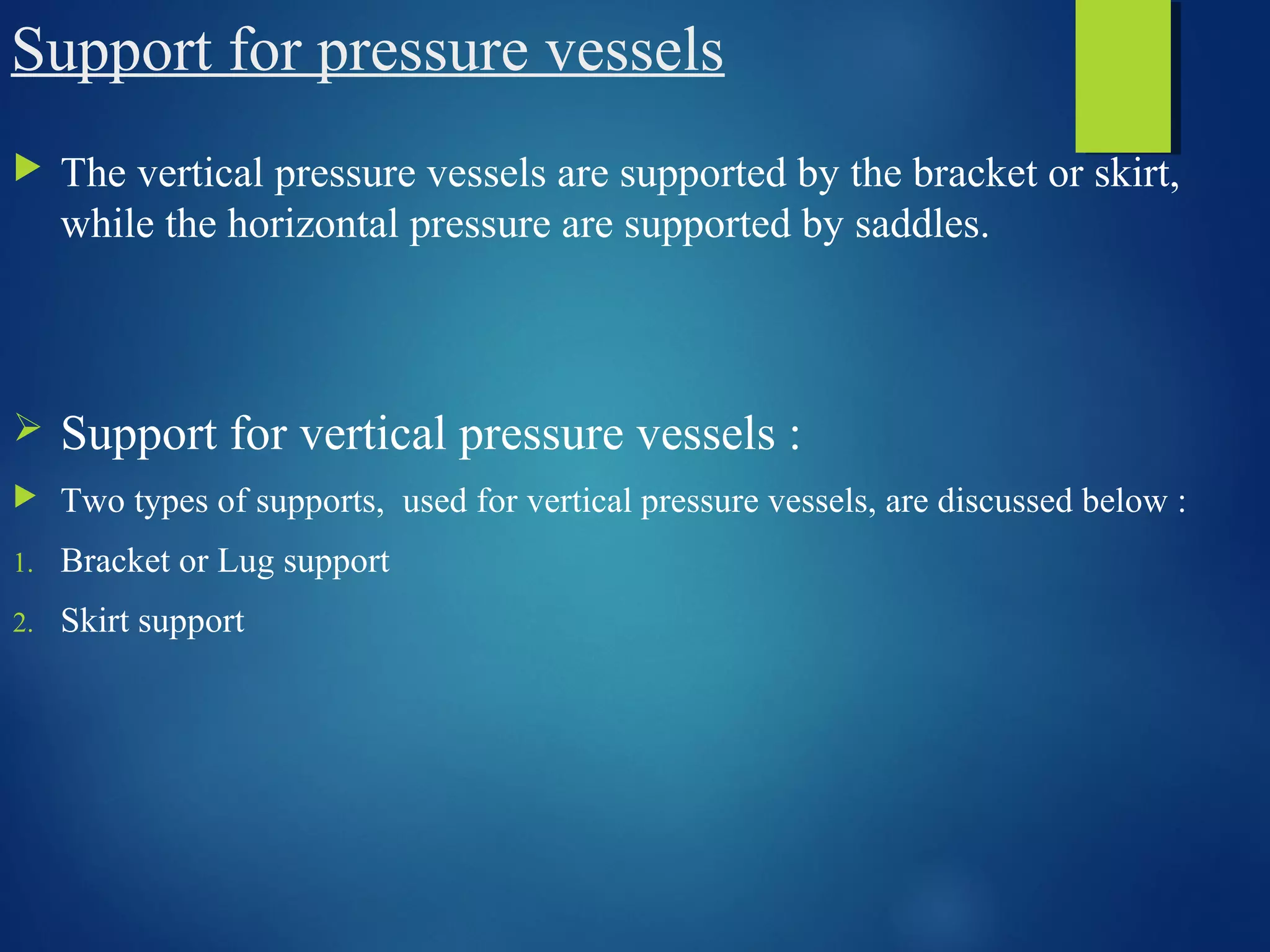 Support for pressure vessels

The vertical pressure vessels are supported by the bracket or skirt, while the horizontal pressure are supported by saddles.

Support for vertical pressure vessels :

Two types of supports, used for vertical pressure vessels, are discussed below :

1. Bracket or Lug support
2. Skirt support